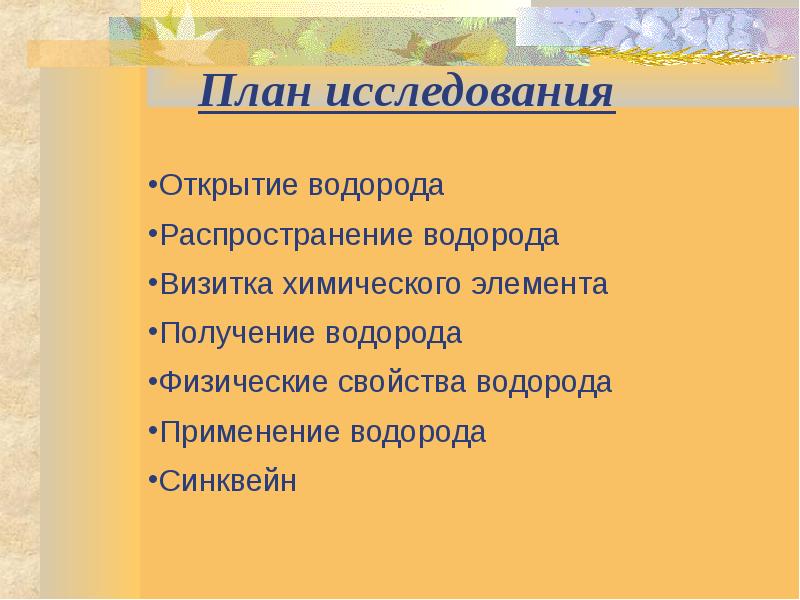 План исследования

•Открытие водорода
•Распространение водорода
•Визитка химического элемента
•Получение водорода
•Физические свойства водорода
•Применение водорода
•Синквейн